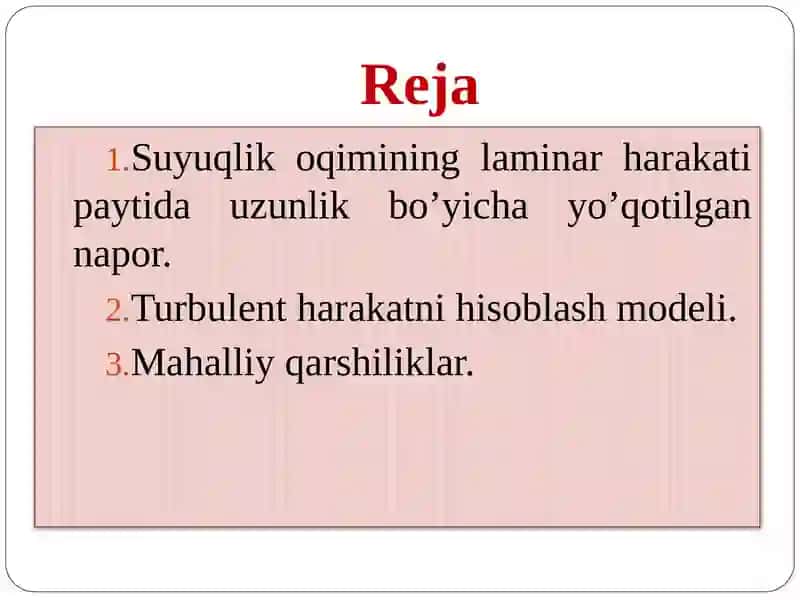 Reja

1. Suyuqlik oqimining laminar harakati paytida uzunlik bo’yicha yo’qotilgan napor.

2. Turbulent harakatni hisoblash modeli.

3. Mahalliy qarshiliklar.